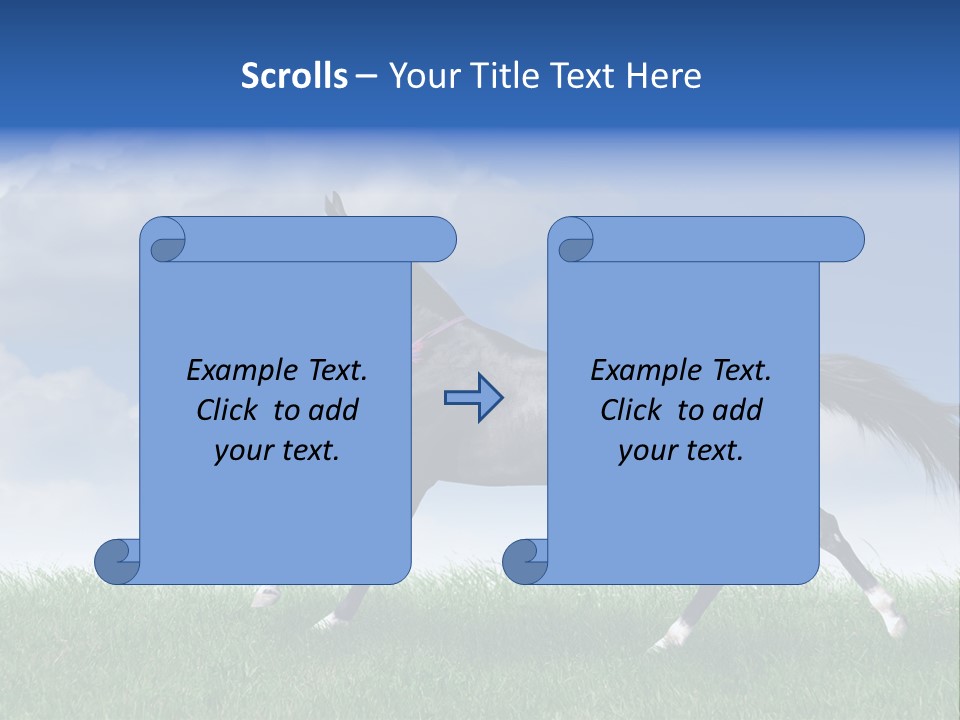 Scrolls – Your Title Text Here

Example Text. Click to add your text.

Example Text. Click to add your text.